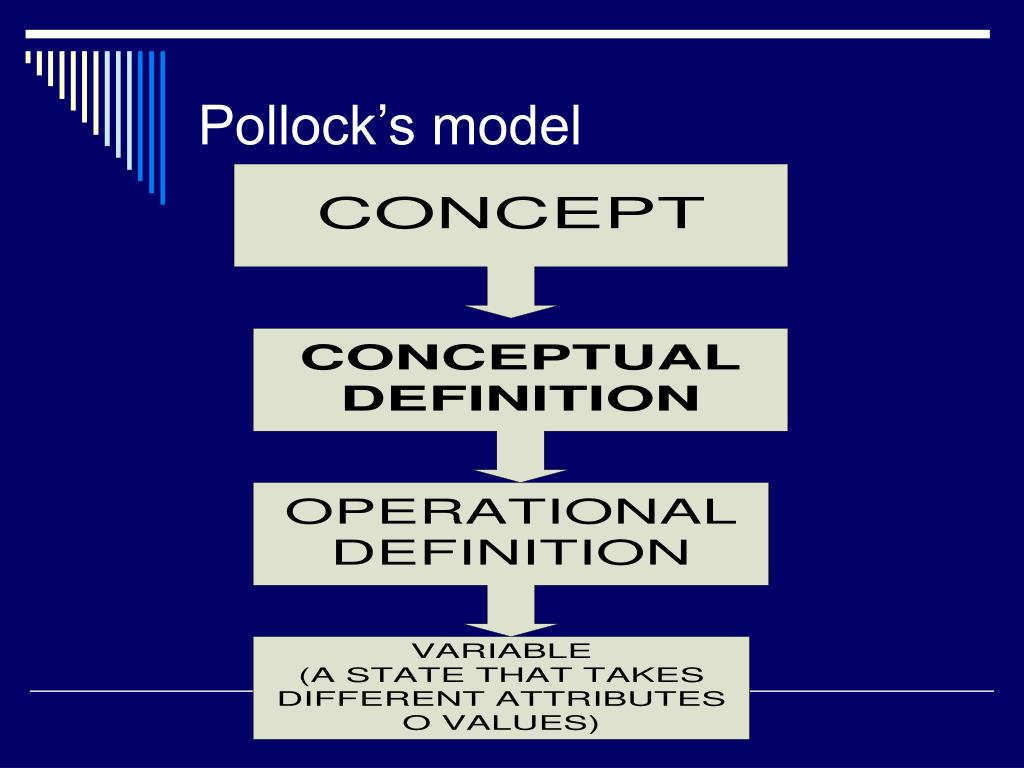 Pollock’s model

CONCEPT

CONCEPTUAL DEFINITION

OPERATIONAL DEFINITION

VARIABLE
(A STATE THAT TAKES DIFFERENT ATTRIBUTES O VALUES)